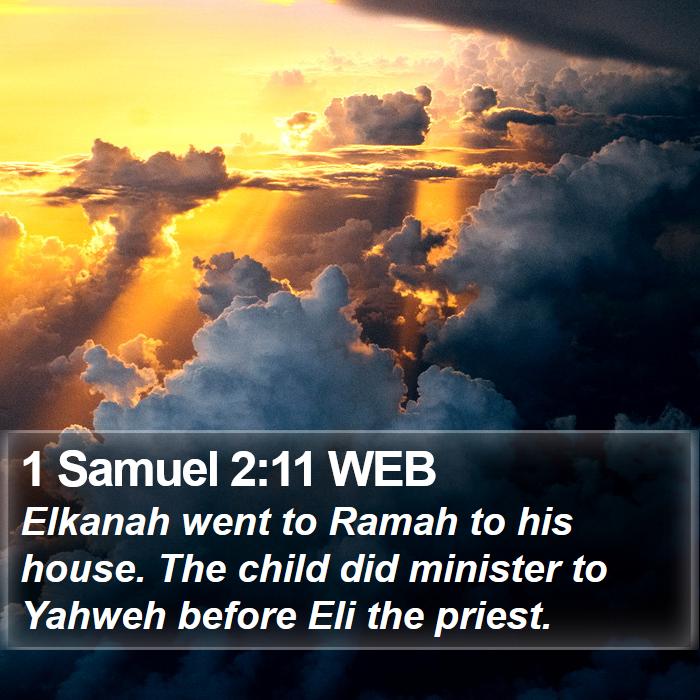 1 Samuel 2:11 WEB

Elkanah went to Ramah to his house. The child did minister to Yahweh before Eli the priest.